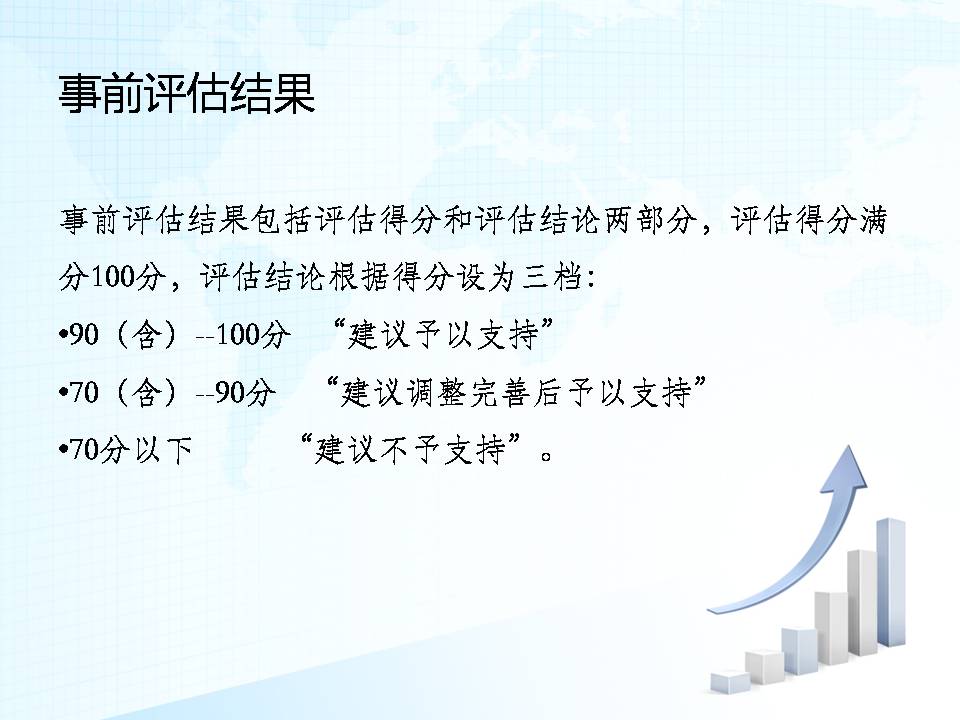 事前评估结果

事前评估结果包括评估得分和评估结论两部分，评估得分满分100分，评估结论根据得分设为三档：

•90（含）--100分 “建议予以支持”

•70（含）--90分 “建议调整完善后予以支持”

•70分以下 “建议不予支持”。